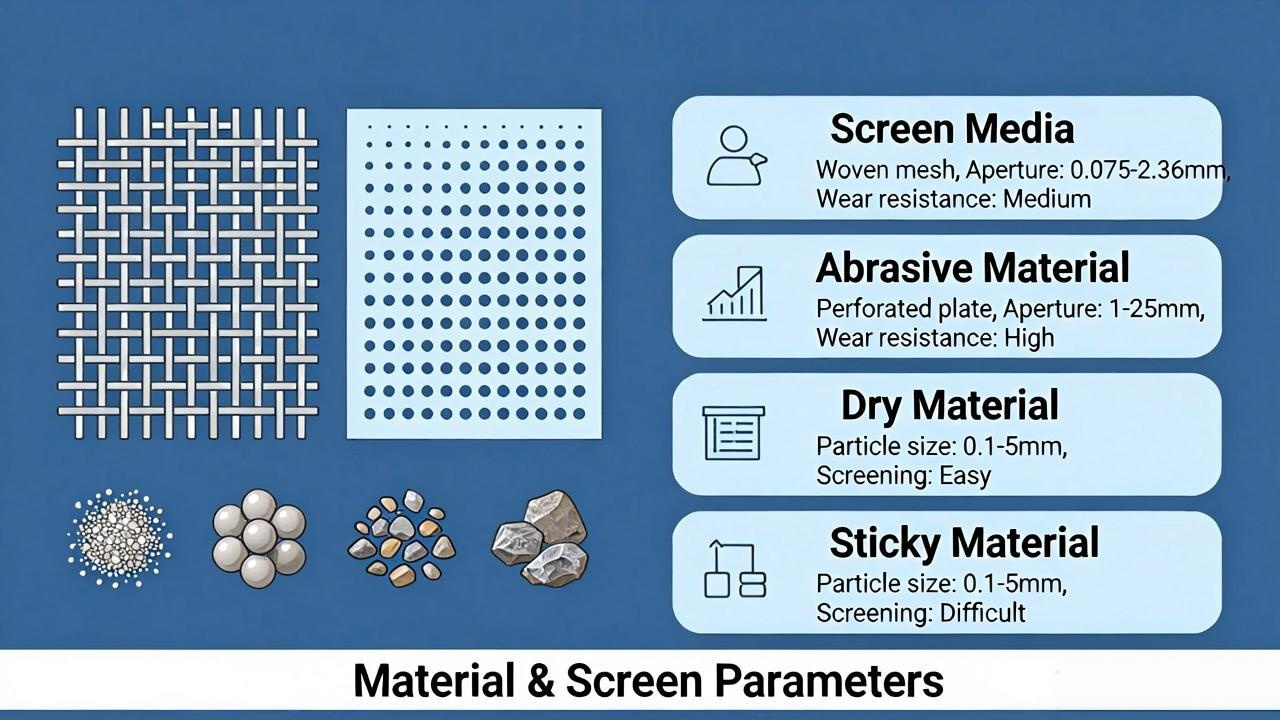 Screen Media
Woven mesh, Aperture: 0.075-2.36mm, Wear resistance: Medium

Abrasive Material
Perforated plate, Aperture: 1-25mm, Wear resistance: High

Dry Material
Particle size: 0.1-5mm, Screening: Easy

Sticky Material
Particle size: 0.1-5mm, Screening: Difficult

Material & Screen Parameters